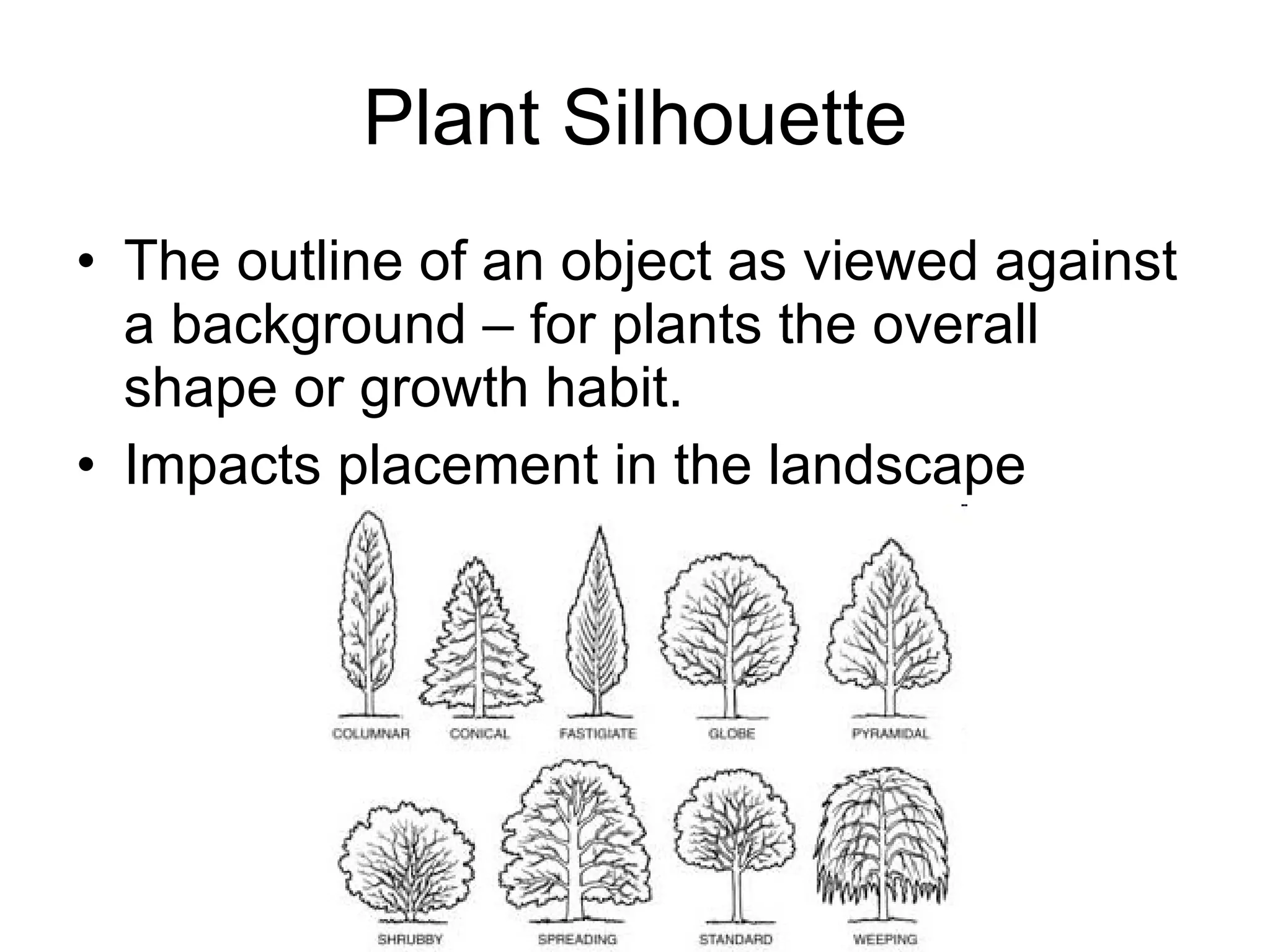 Plant Silhouette

• The outline of an object as viewed against a background – for plants the overall shape or growth habit.
• Impacts placement in the landscape

COLUMNAR CONICAL FASTIGIATE GLOBE PYRAMIDAL

SHRUBBY SPREADING STANDARD WEEPING